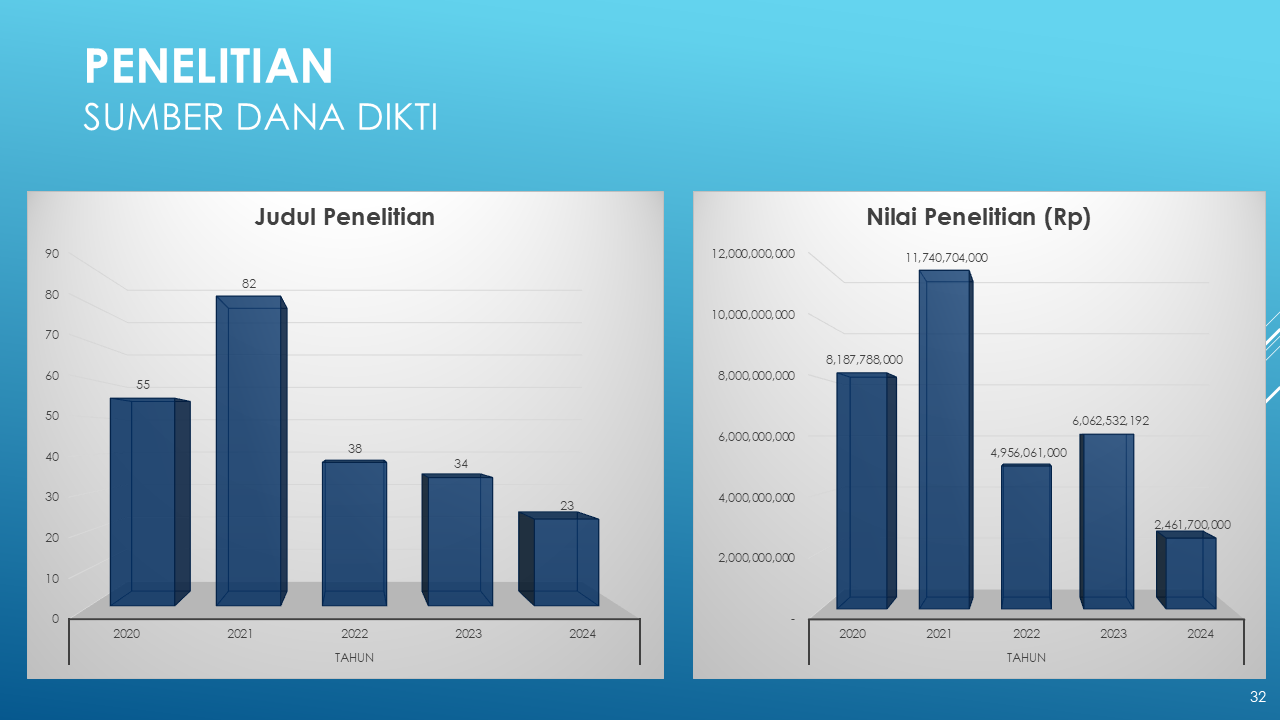 PENELITIAN
SUMBER DANA DIKTI

Judul Penelitian

90
80
70
60
50
40
30
20
10
0

55
82
38
34
23

2020
2021
2022
2023
2024
TAHUN

Nilai Penelitian (Rp)

12,000,000,000
10,000,000,000
8,000,000,000
6,000,000,000
4,000,000,000
2,000,000,000
-

8,187,788,000
11,740,704,000
4,956,061,000
6,062,532,192
2,461,700,000

2020
2021
2022
2023
2024
TAHUN

32